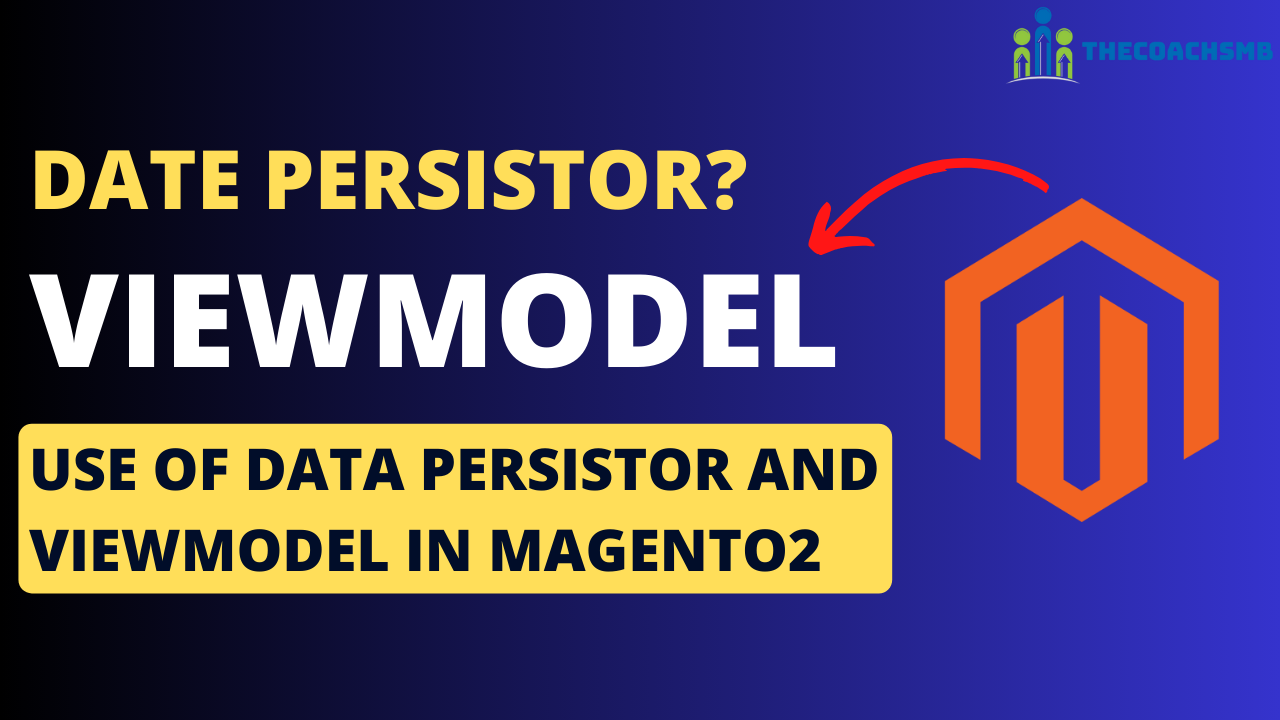 THECOACHSMB

DATE PERSISTOR?

VIEWMODEL

USE OF DATA PERSISTOR AND VIEWMODEL IN MAGENTO2